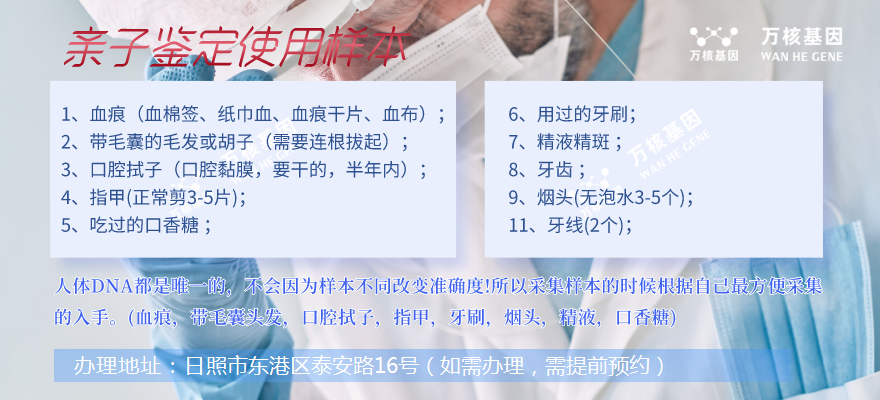 亲子鉴定使用样本

万核基因
万核基因 WAN HE GENE

1、血痕（血棉签、纸巾血、血痕干片、血布）；
2、带毛囊的毛发或胡子（需要连根拔起）；
3、口腔拭子（口腔黏膜，要干的，半年内）；
4、指甲(正常剪3-5片)；
5、吃过的口香糖；

6、用过的牙刷；
7、精液精斑；
8、牙齿；
9、烟头(无泡水3-5个)；
11、牙线(2个)；

万核基因 WAN HE GENE

人体DNA都是唯一的，不会因为样本不同改变准确度!所以采集样本的时候根据自己最方便采集的入手。(血痕，带毛囊头发，口腔拭子，指甲，牙刷，烟头，精液，口香糖)

办理地址：日照市东港区泰安路16号（如需办理，需提前预约）